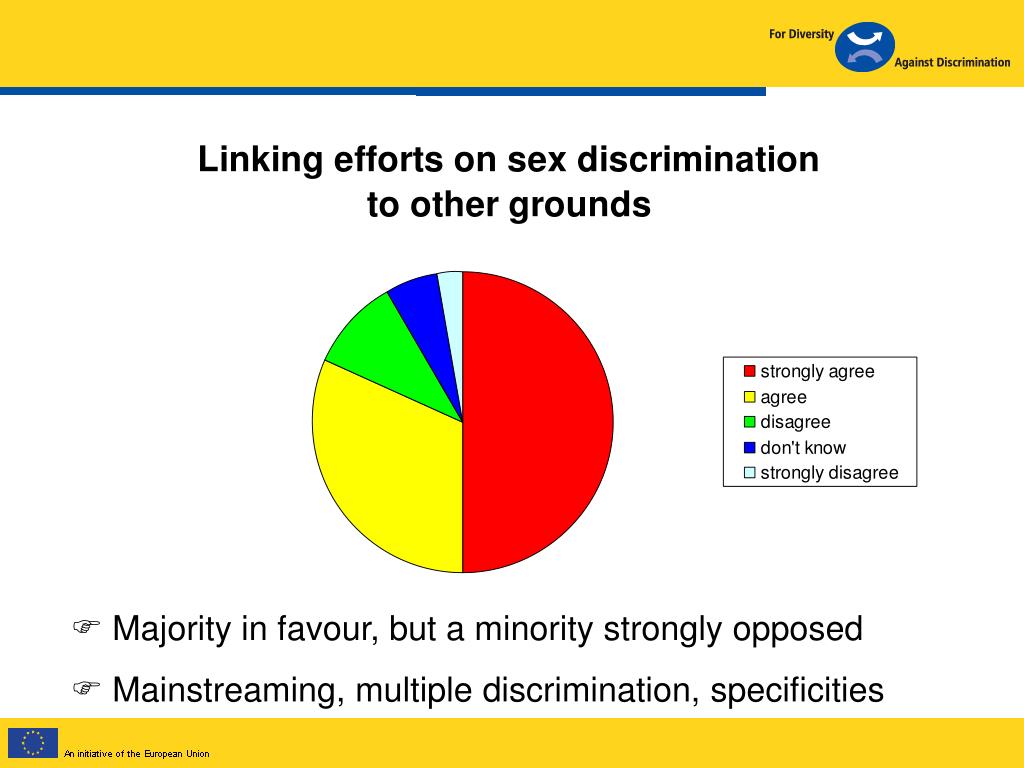 For Diversity
Against Discrimination

Linking efforts on sex discrimination to other grounds

strongly agree
agree
disagree
don't know
strongly disagree

☞ Majority in favour, but a minority strongly opposed

☞ Mainstreaming, multiple discrimination, specificities

An initiative of the European Union